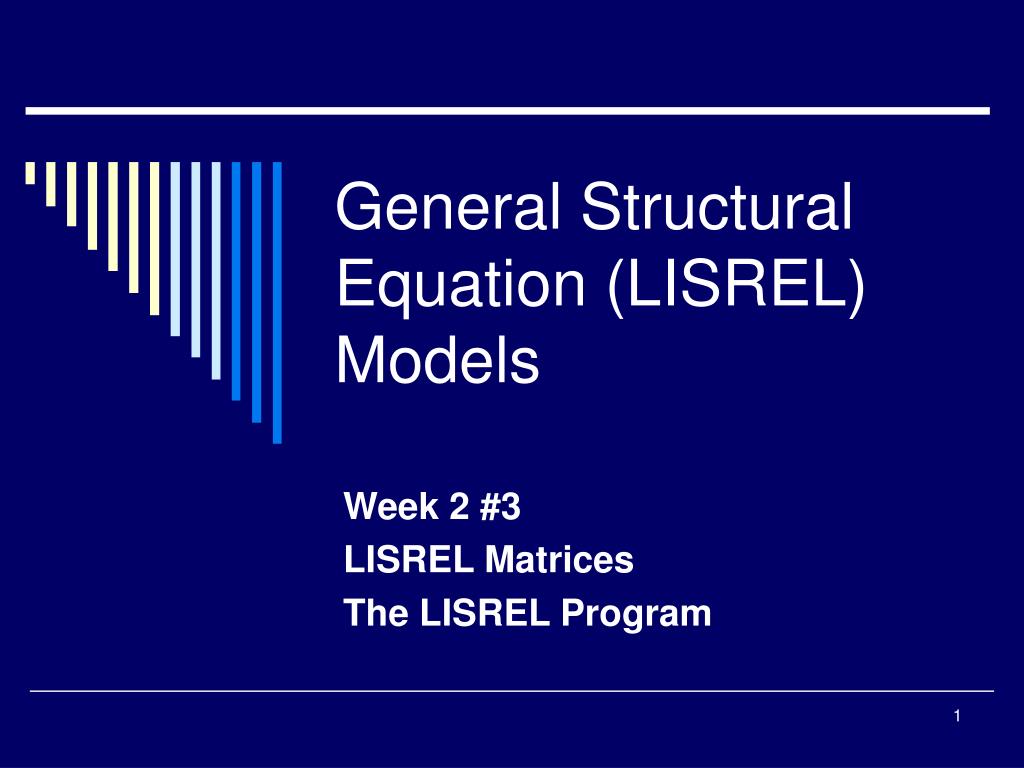 General Structural Equation (LISREL) Models

Week 2 #3
LISREL Matrices
The LISREL Program

1